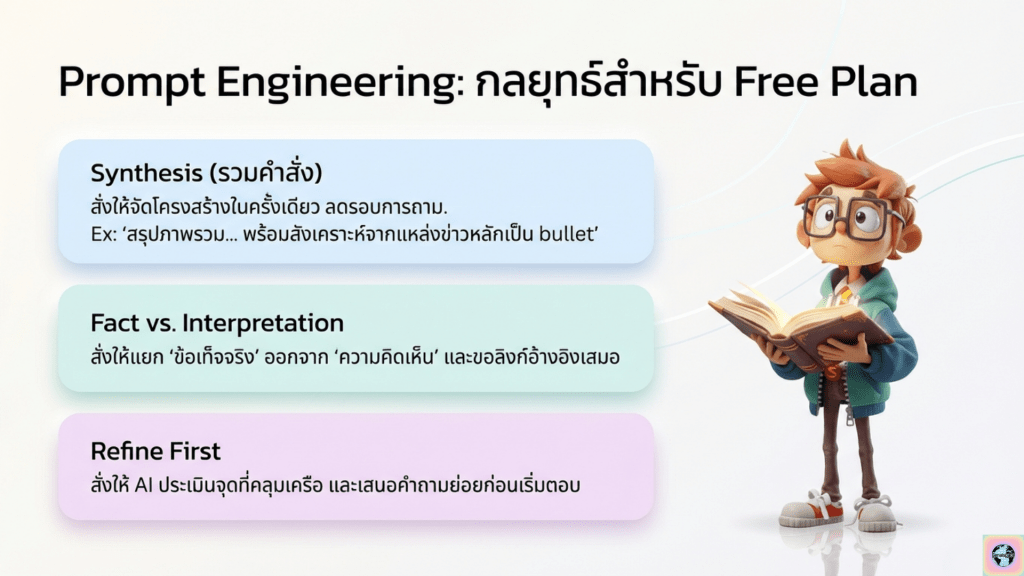 Prompt Engineering: กลยุทธ์สำหรับ Free Plan

Synthesis (รวมคำสั่ง)
สั่งให้จัดโครงสร้างในครั้งเดียว ลดรอบการถาม.
Ex: 'สรุปภาพรวม... พร้อมสังเคราะห์จากแหล่งข่าวหลักเป็น bullet'

Fact vs. Interpretation
สั่งให้แยก 'ข้อเท็จจริง' ออกจาก 'ความคิดเห็น' และขอลิงก์อ้างอิงเสมอ

Refine First
สั่งให้ AI ประเมินจุดที่คลุมเครือ และเสนอคำถามย่อยก่อนเริ่มตอบ